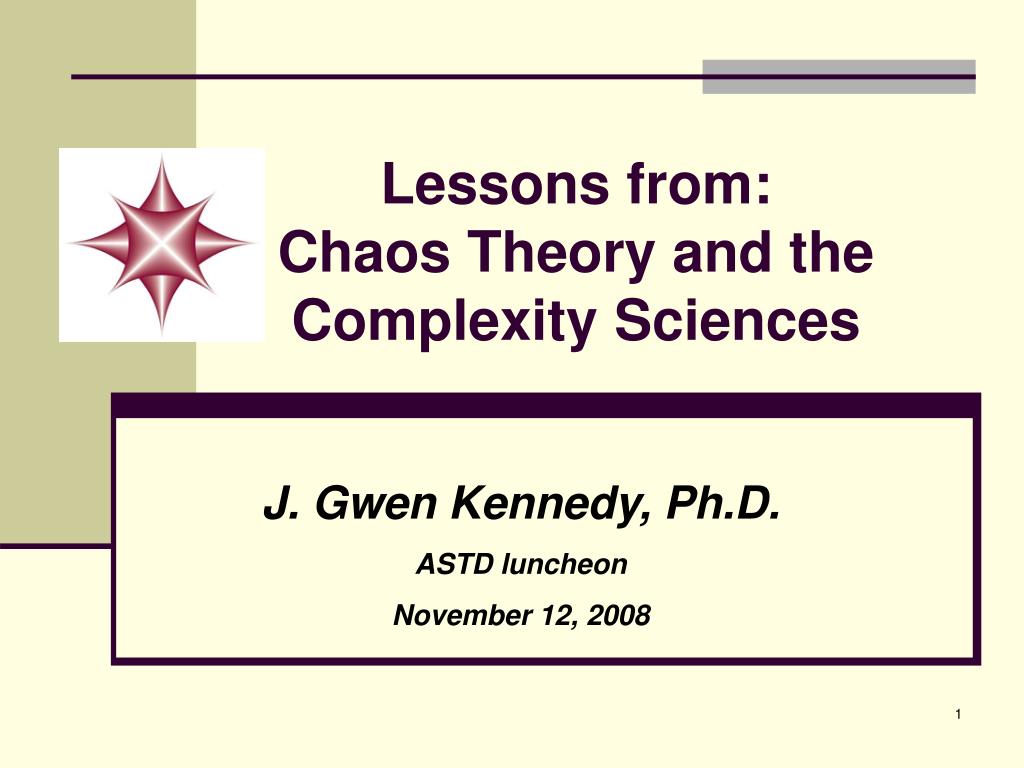 Lessons from:
Chaos Theory and the Complexity Sciences

J. Gwen Kennedy, Ph.D.

ASTD luncheon

November 12, 2008

1